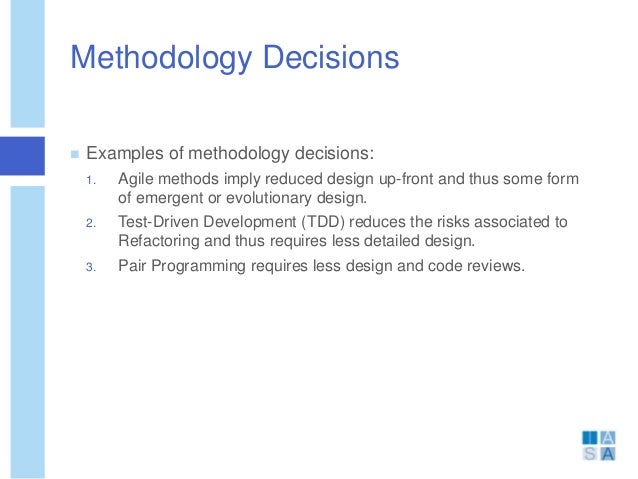 Methodology Decisions

Examples of methodology decisions:

1. Agile methods imply reduced design up-front and thus some form of emergent or evolutionary design.
2. Test-Driven Development (TDD) reduces the risks associated to Refactoring and thus requires less detailed design.
3. Pair Programming requires less design and code reviews.

I A
S A